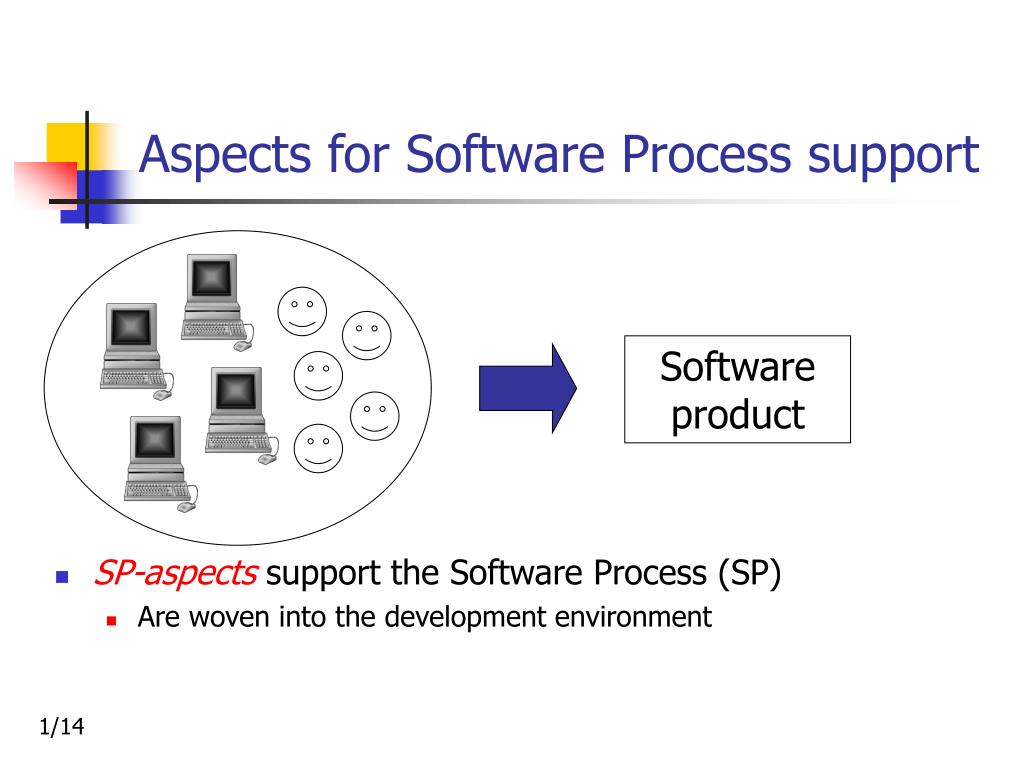 Aspects for Software Process support

Software product

SP-aspects support the Software Process (SP)

Are woven into the development environment

1/14